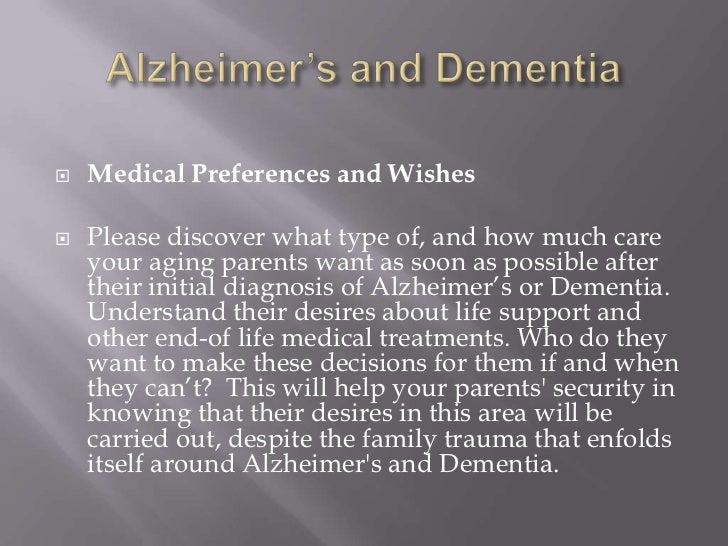 Alzheimer’s and Dementia

Medical Preferences and Wishes

Please discover what type of, and how much care your aging parents want as soon as possible after their initial diagnosis of Alzheimer’s or Dementia. Understand their desires about life support and other end-of life medical treatments. Who do they want to make these decisions for them if and when they can’t? This will help your parents' security in knowing that their desires in this area will be carried out, despite the family trauma that enfolds itself around Alzheimer's and Dementia.